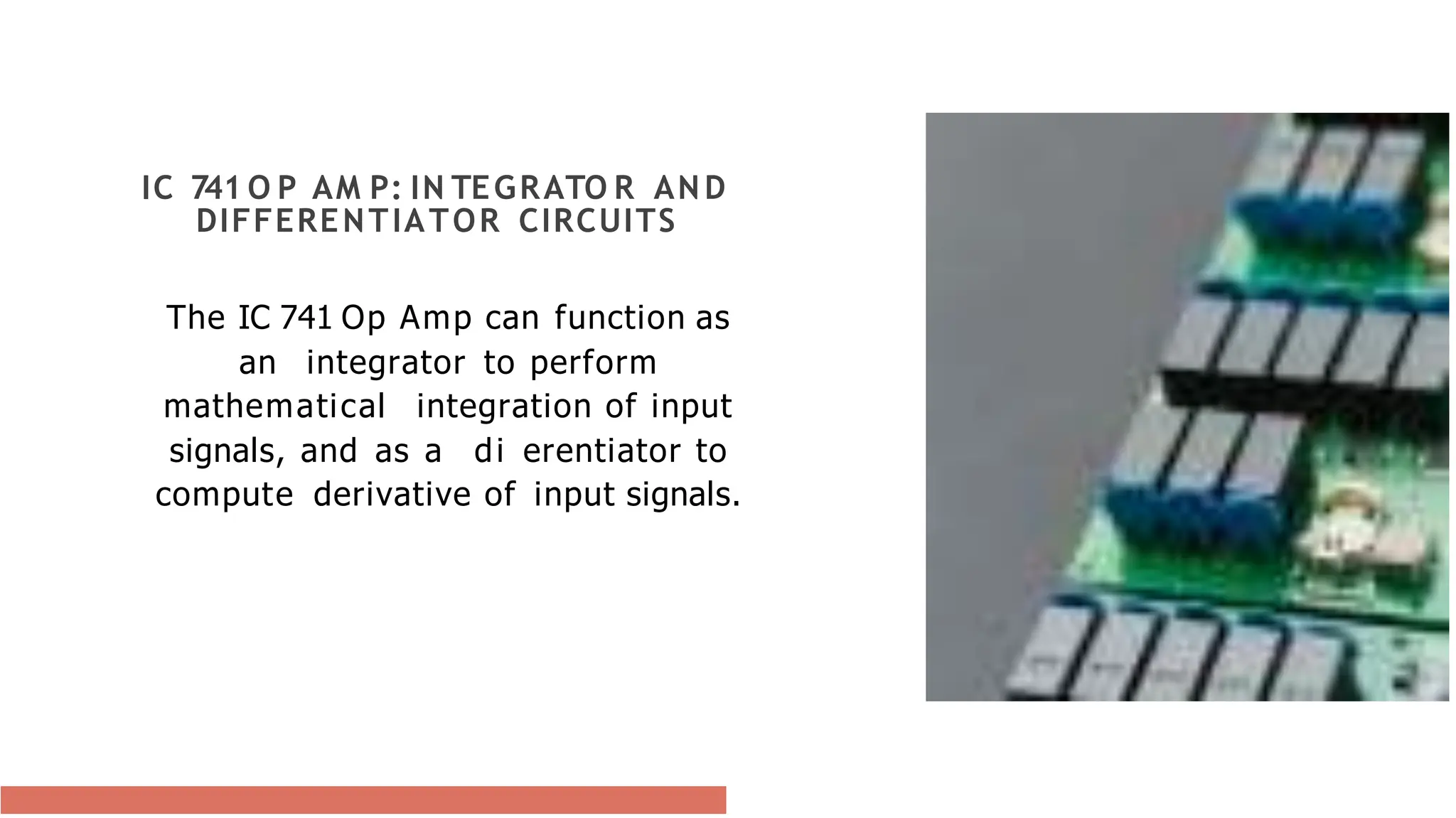 IC 741 OP AMP: INTEGRATOR AND DIFFERENTIATOR CIRCUITS

The IC 741 Op Amp can function as an integrator to perform mathematical integration of input signals, and as a di erentiator to compute derivative of input signals.